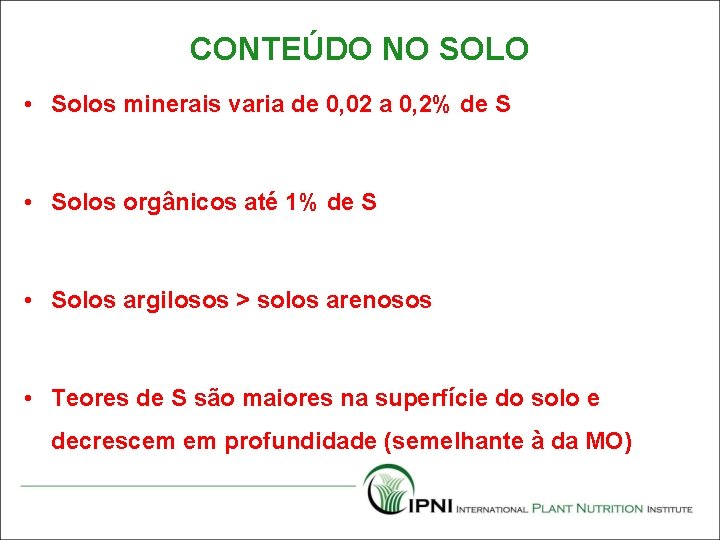 CONTEÚDO NO SOLO

• Solos minerais varia de 0,02 a 0,2% de S

• Solos orgânicos até 1% de S

• Solos argilosos > solos arenosos

• Teores de S são maiores na superfície do solo e decrescem em profundidade (semelhante à da MO)

IPNI INTERNATIONAL PLANT NUTRITION INSTITUTE